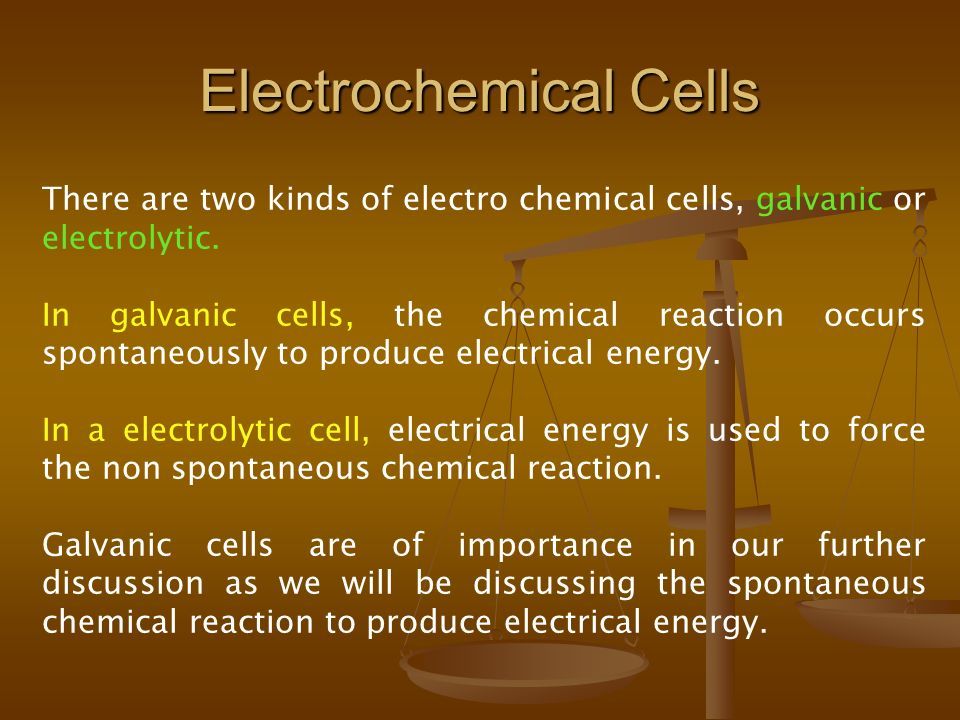 Electrochemical Cells

There are two kinds of electro chemical cells, galvanic or electrolytic.

In galvanic cells, the chemical reaction occurs spontaneously to produce electrical energy.

In a electrolytic cell, electrical energy is used to force the non spontaneous chemical reaction.

Galvanic cells are of importance in our further discussion as we will be discussing the spontaneous chemical reaction to produce electrical energy.